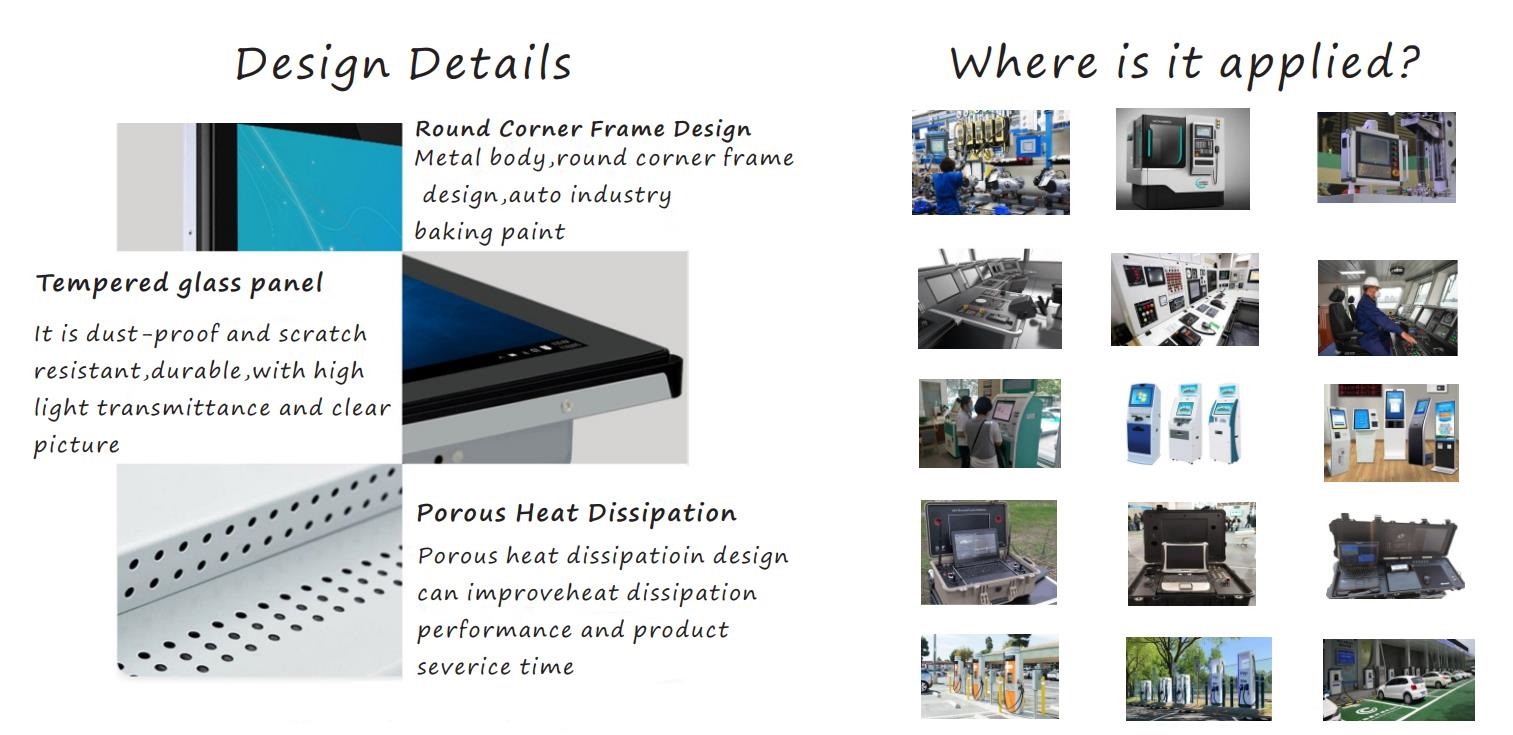 Design Details

Round Corner Frame Design
Metal body,round corner frame design,auto industry baking paint

Tempered glass panel
It is dust-proof and scratch resistant,durable,with high light transmittance and clear picture

Porous Heat Dissipation
Porous heat dissipatioin design can improveheat dissipation performance and product severice time

Where is it applied?